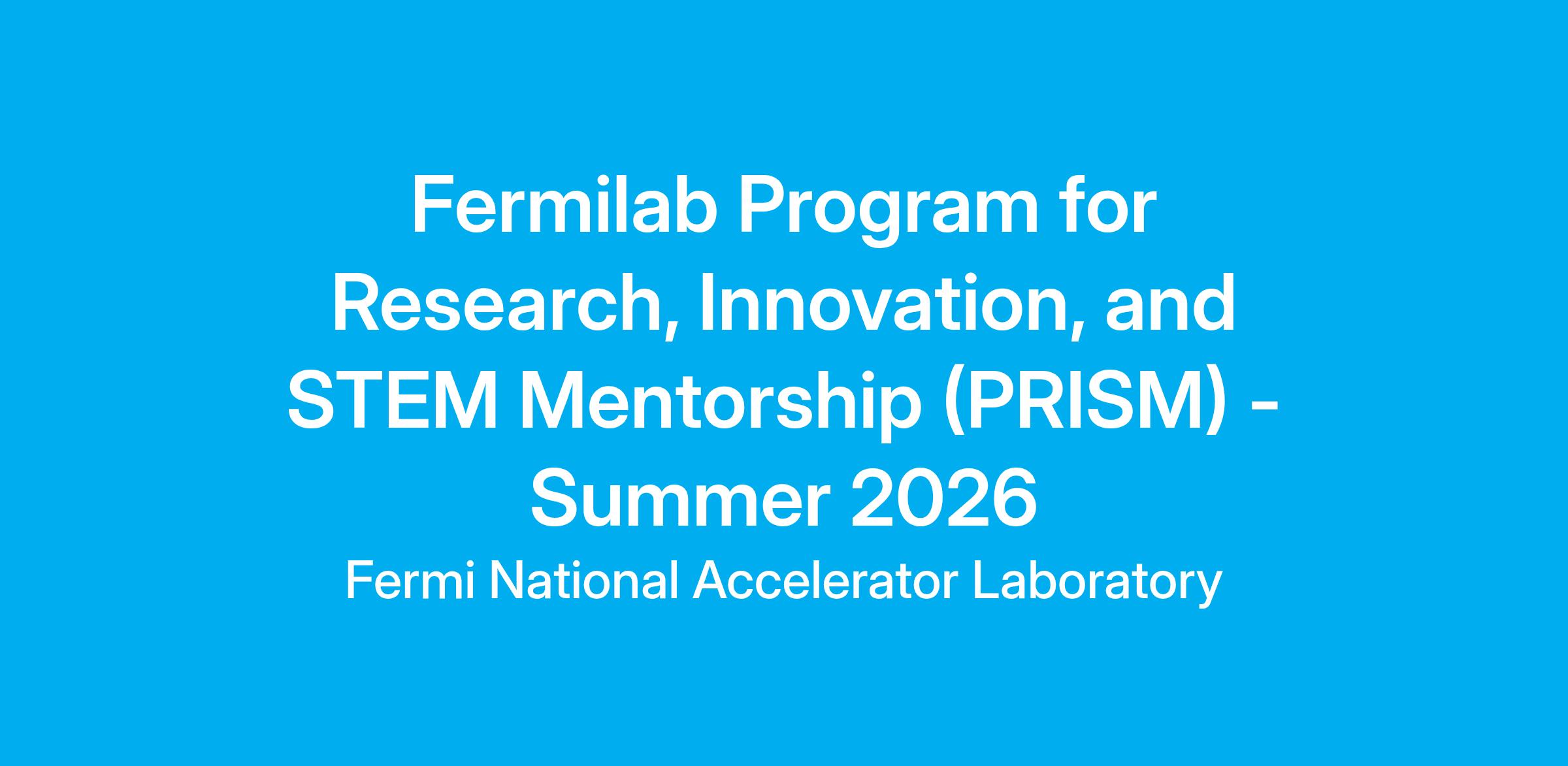 Fermilab Program for Research, Innovation, and STEM Mentorship (PRISM) - Summer 2026

Fermi National Accelerator Laboratory